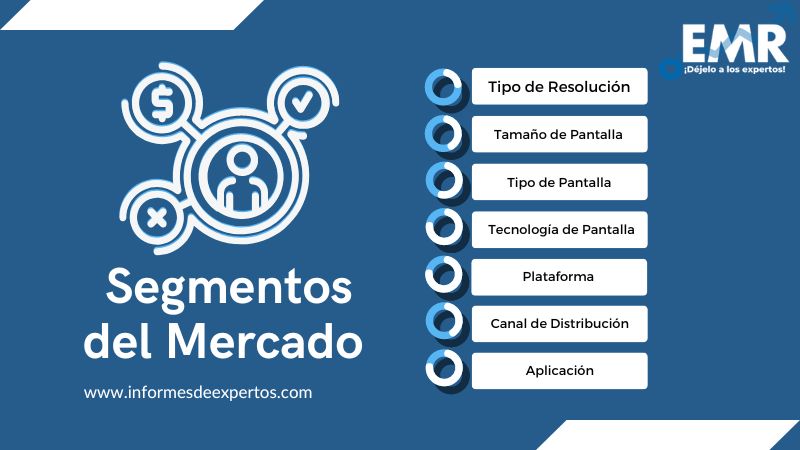 EMR
¡Déjelo a los expertos!

Segmentos del Mercado

www.informesdeexpertos.com

Tipo de Resolución
Tamaño de Pantalla
Tipo de Pantalla
Tecnología de Pantalla
Plataforma
Canal de Distribución
Aplicación